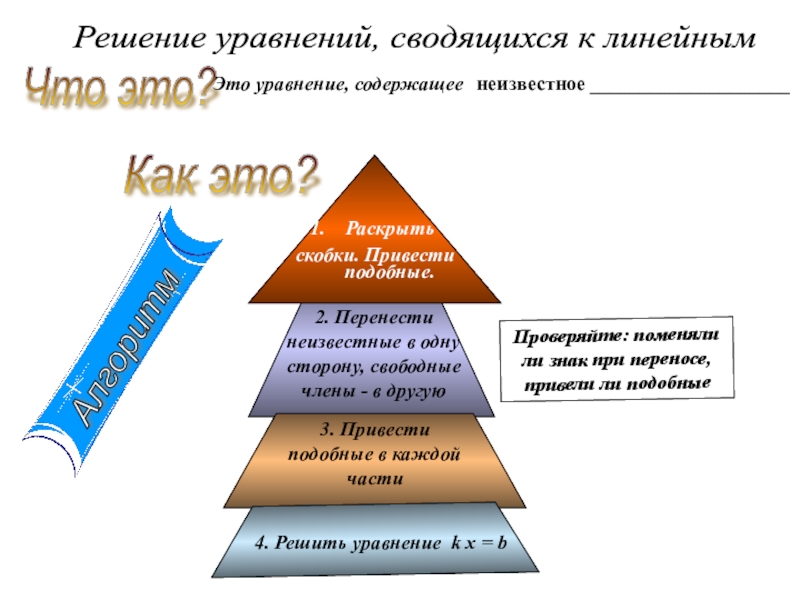 Решение уравнений, сводящихся к линейным

Что это?

Это уравнение, содержащее неизвестное ____________________

Как это?

Алгоритм

1. Раскрыть скобки. Привести подобные.

2. Перенести неизвестные в одну сторону, свободные члены - в другую

3. Привести подобные в каждой части

4. Решить уравнение $k x = b$

Проверяйте: поменяли ли знак при переносе, привели ли подобные